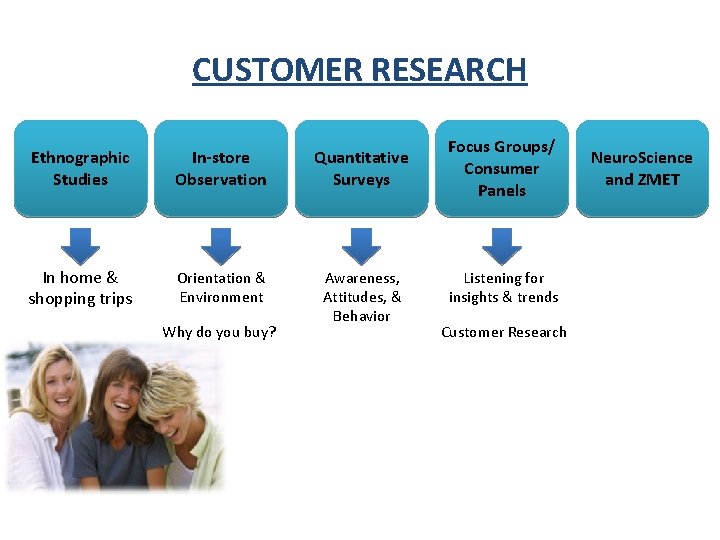 CUSTOMER RESEARCH

Ethnographic Studies

In-store Observation

Quantitative Surveys

Focus Groups/ Consumer Panels

NeuroScience and ZMET

In home & shopping trips

Orientation & Environment

Why do you buy?

Awareness, Attitudes, & Behavior

Listening for insights & trends

Customer Research